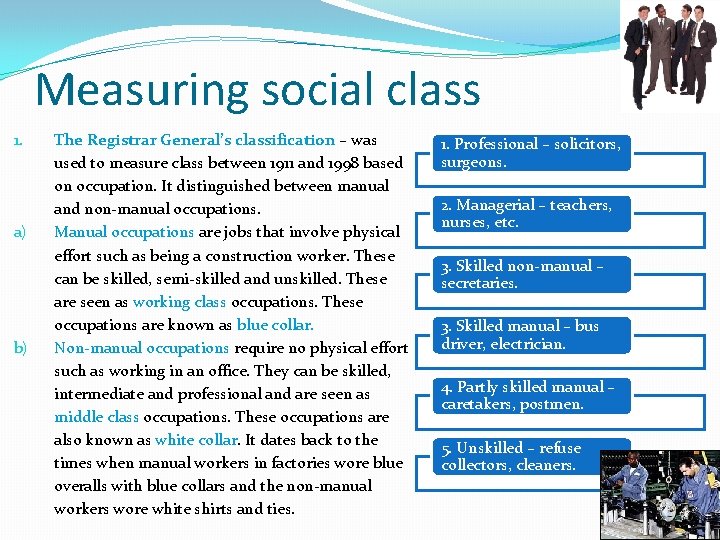 Measuring social class

1. The Registrar General's classification – was used to measure class between 1911 and 1998 based on occupation. It distinguished between manual and non-manual occupations.

a) Manual occupations are jobs that involve physical effort such as being a construction worker. These can be skilled, semi-skilled and unskilled. These are seen as working class occupations. These occupations are known as blue collar.

b) Non-manual occupations require no physical effort such as working in an office. They can be skilled, intermediate and professional and are seen as middle class occupations. These occupations are also known as white collar. It dates back to the times when manual workers in factories wore blue overalls with blue collars and the non-manual workers wore white shirts and ties.

1. Professional – solicitors, surgeons.

2. Managerial – teachers, nurses, etc.

3. Skilled non-manual – secretaries.

3. Skilled manual – bus driver, electrician.

4. Partly skilled manual – caretakers, postmen.

5. Unskilled – refuse collectors, cleaners.